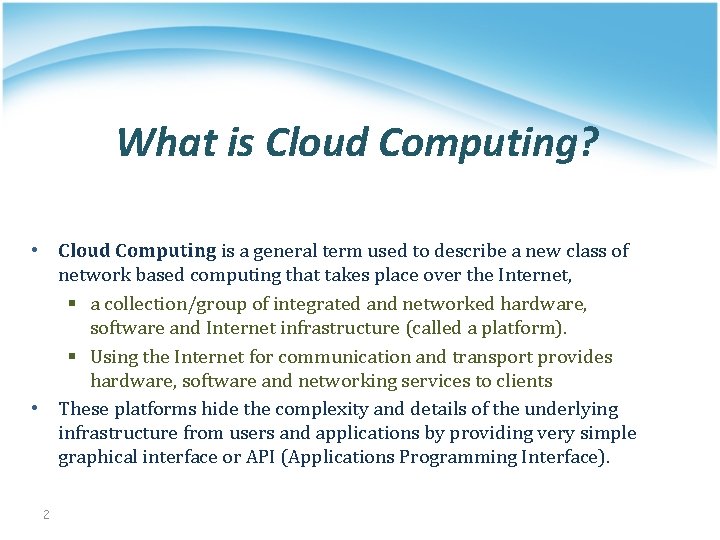 What is Cloud Computing?

• Cloud Computing is a general term used to describe a new class of network based computing that takes place over the Internet,

▪ a collection/group of integrated and networked hardware, software and Internet infrastructure (called a platform).

▪ Using the Internet for communication and transport provides hardware, software and networking services to clients

• These platforms hide the complexity and details of the underlying infrastructure from users and applications by providing very simple graphical interface or API (Applications Programming Interface).

2